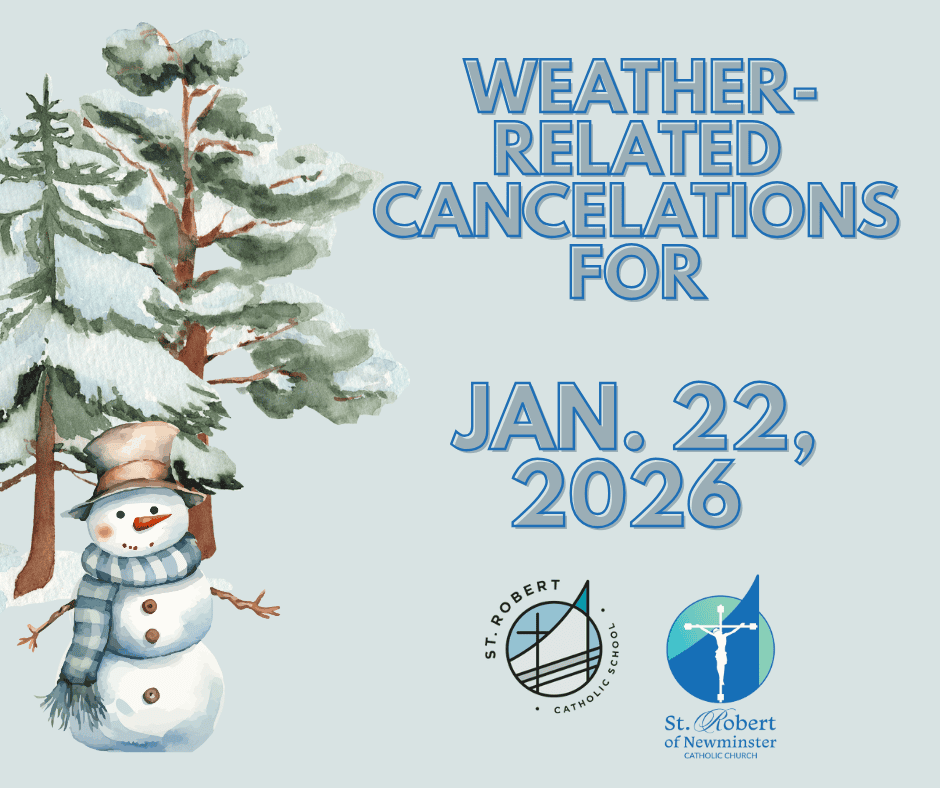 WEATHER-RELATED CANCELATIONS FOR

JAN. 22, 2026

ST. ROBERT
CATHOLIC SCHOOL

St. Robert
of Newminster
CATHOLIC CHURCH